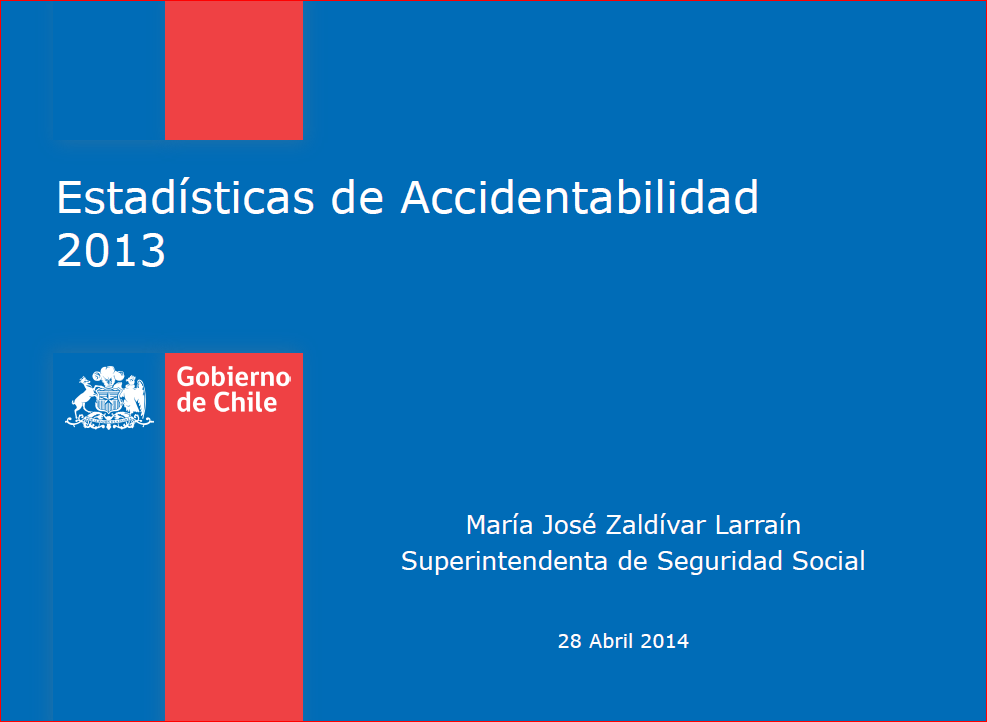 Estadísticas de Accidentabilidad 2013

Gobierno de Chile

María José Zaldívar Larraín
Superintendenta de Seguridad Social

28 Abril 2014